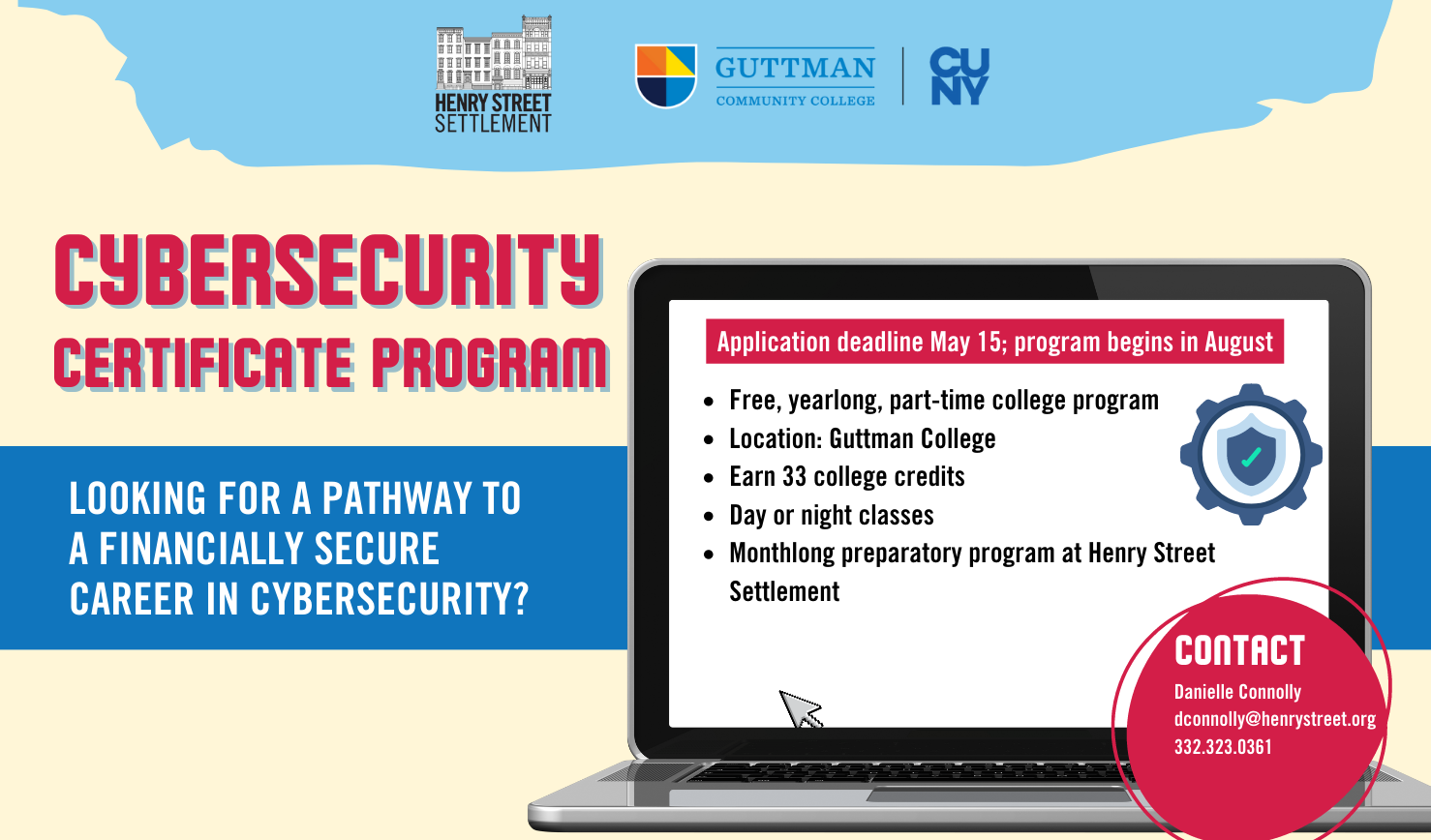 HENRY STREET SETTLEMENT

GUTTMAN COMMUNITY COLLEGE

CUNY

CYBERSECURITY CERTIFICATE PROGRAM

LOOKING FOR A PATHWAY TO A FINANCIALLY SECURE CAREER IN CYBERSECURITY?

Application deadline May 15; program begins in August

- Free, yearlong, part-time college program
- Location: Guttman College
- Earn 33 college credits
- Day or night classes
- Monthlong preparatory program at Henry Street Settlement

CONTACT

Danielle Connolly
dconnolly@henrystreet.org
332.323.0361